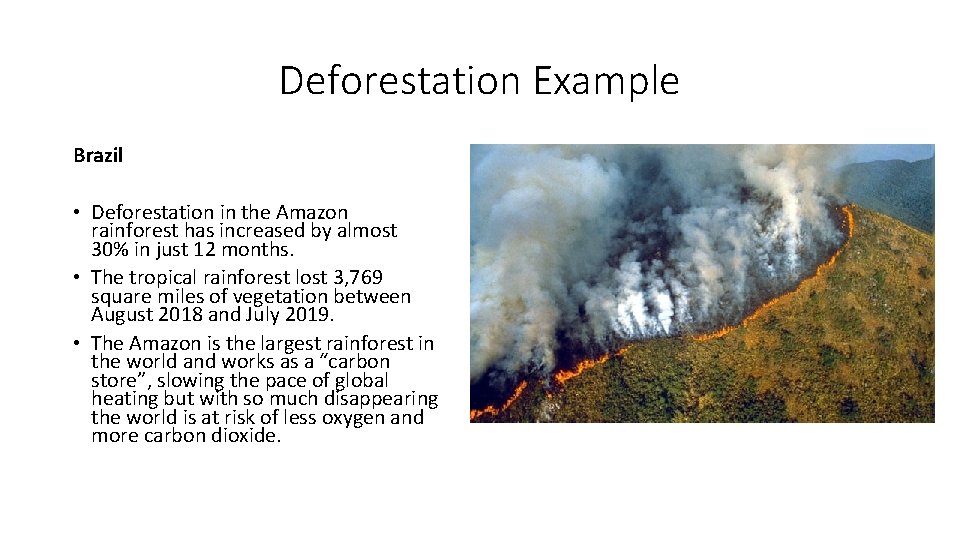 Deforestation Example

Brazil

• Deforestation in the Amazon rainforest has increased by almost 30% in just 12 months.
• The tropical rainforest lost 3,769 square miles of vegetation between August 2018 and July 2019.
• The Amazon is the largest rainforest in the world and works as a “carbon store”, slowing the pace of global heating but with so much disappearing the world is at risk of less oxygen and more carbon dioxide.